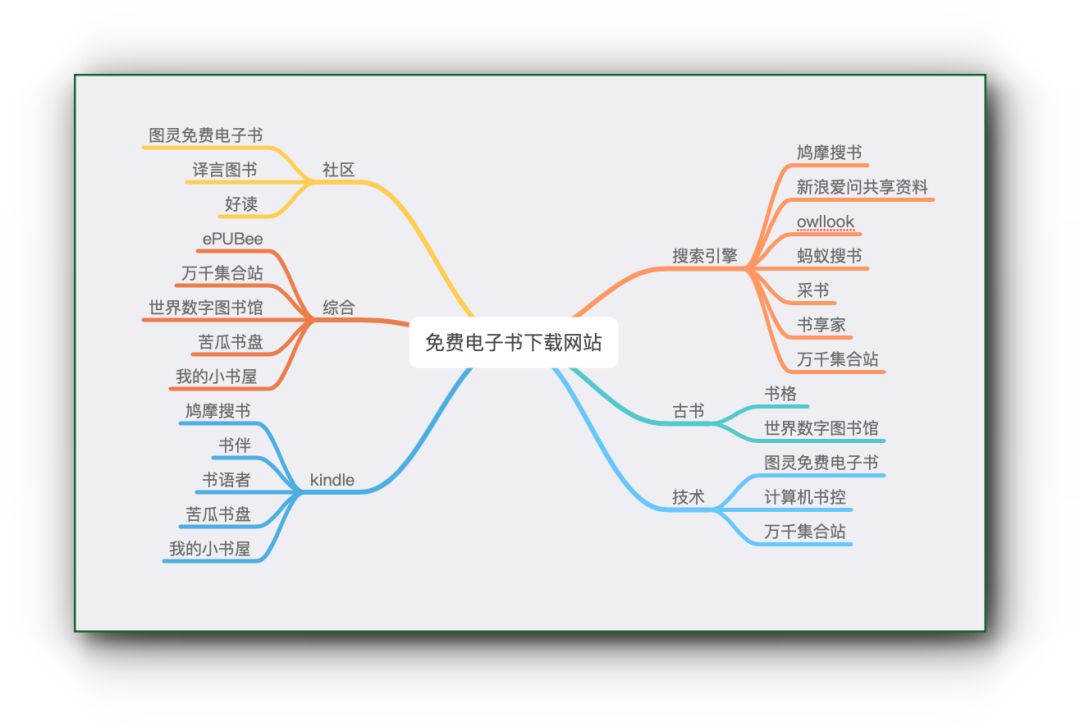 免费电子书下载网站

社区
图灵免费电子书
译言图书
好读

综合
ePUBee
万千集合站
世界数字图书馆
苦瓜书盘
我的小书屋

kindle
鸠摩搜书
书伴
书语者
苦瓜书盘
我的小书屋

搜索引擎
鸠摩搜书
新浪爱问共享资料
owllook
蚂蚁搜书
采书
书享家
万千集合站

古书
书格
世界数字图书馆

技术
图灵免费电子书
计算机书控
万千集合站